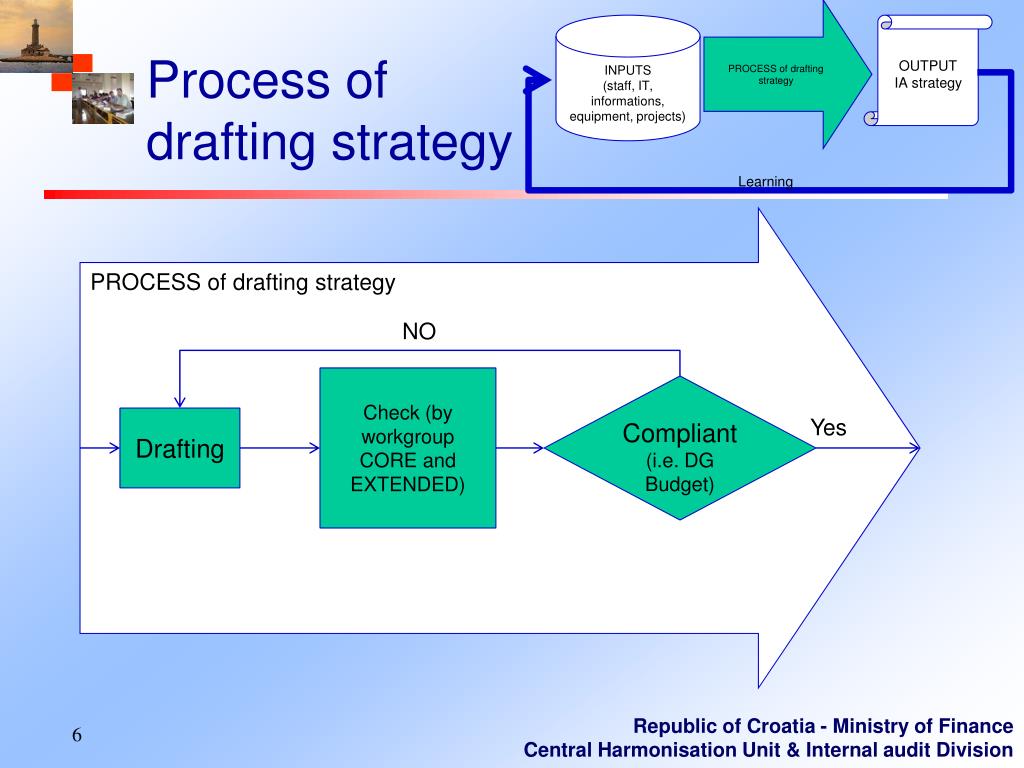 Process of drafting strategy

INPUTS
(staff, IT, informations, equipment, projects)

PROCESS of drafting strategy

OUTPUT
IA strategy

Learning

PROCESS of drafting strategy

NO

Drafting

Check (by workgroup CORE and EXTENDED)

Compliant
(i.e. DG Budget)

Yes

6

Republic of Croatia - Ministry of Finance
Central Harmonisation Unit & Internal audit Division